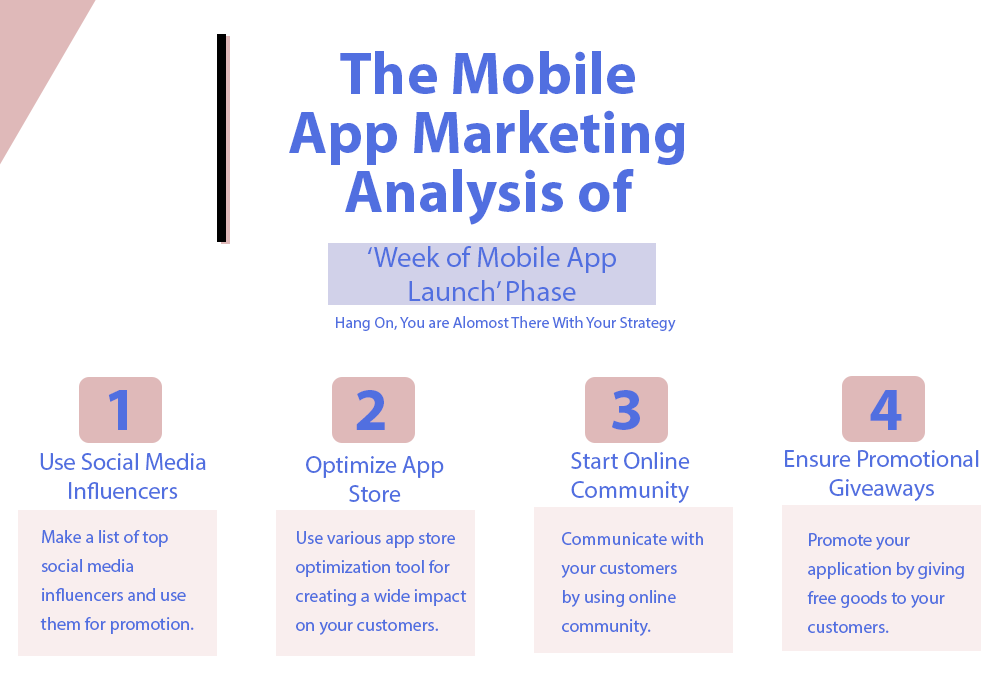 The Mobile App Marketing Analysis of

'Week of Mobile App Launch' Phase

Hang On, You are Alomost There With Your Strategy

1

Use Social Media Influencers

Make a list of top social media influencers and use them for promotion.

2

Optimize App Store

Use various app store optimization tool for creating a wide impact on your customers.

3

Start Online Community

Communicate with your customers by using online community.

4

Ensure Promotional Giveaways

Promote your application by giving free goods to your customers.